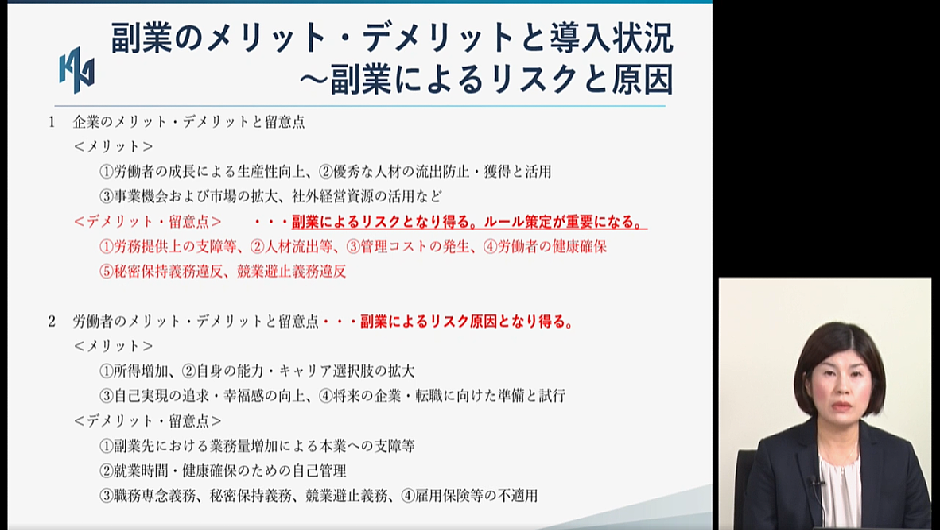 副業のメリット・デメリットと導入状況
～副業によるリスクと原因

1　企業のメリット・デメリットと留意点

＜メリット＞

①労働者の成長による生産性向上、②優秀な人材の流出防止・獲得と活用

③事業機会および市場の拡大、社外経営資源の活用など

＜デメリット・留意点＞　・・・副業によるリスクとなり得る。ルール策定が重要になる。

①労務提供上の支障等、②人材流出等、③管理コストの発生、④労働者の健康確保

⑤秘密保持義務違反、競業避止義務違反

2　労働者のメリット・デメリットと留意点・・・副業によるリスク原因となり得る。

＜メリット＞

①所得増加、②自身の能力・キャリア選択肢の拡大

③自己実現の追求・幸福感の向上、④将来の企業・転職に向けた準備と試行

＜デメリット・留意点＞

①副業先における業務量増加による本業への支障等

②就業時間・健康確保のための自己管理

③職務専念義務、秘密保持義務、競業避止義務、④雇用保険等の不適用